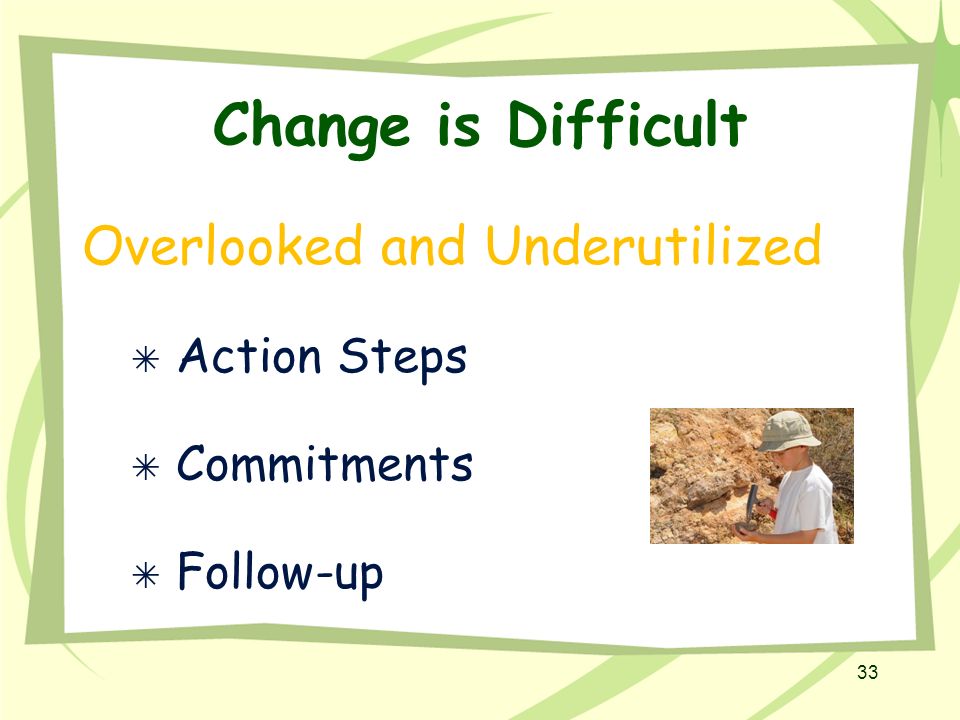 Change is Difficult

Overlooked and Underutilized

✳ Action Steps

✳ Commitments

✳ Follow-up

33